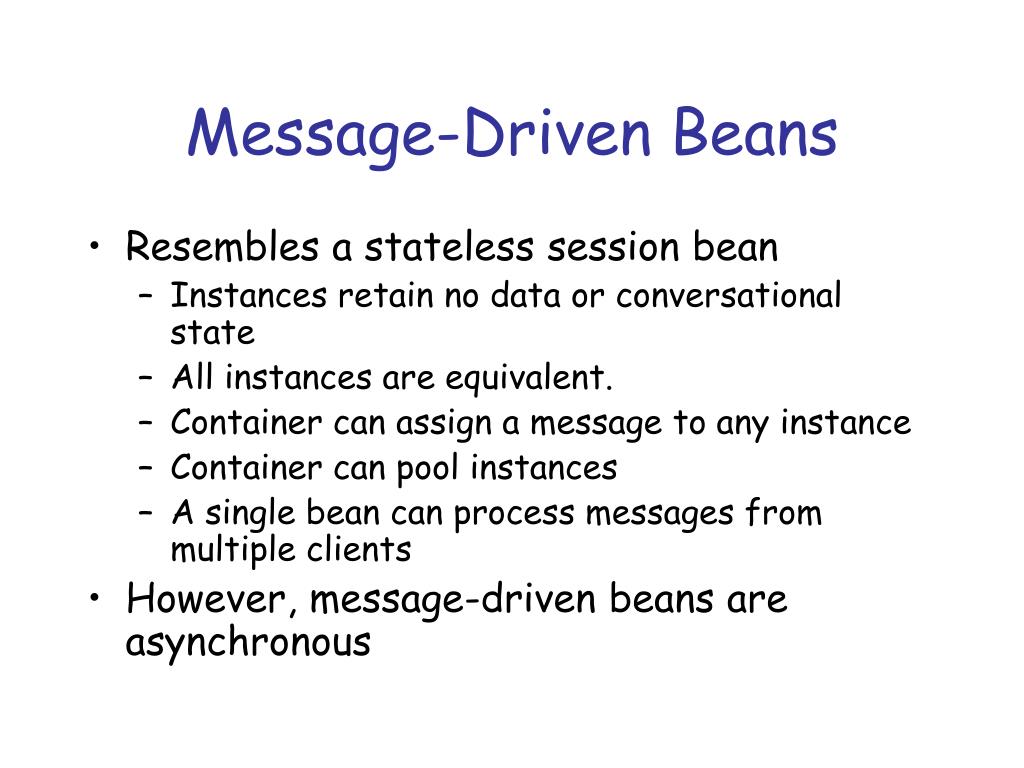 Message-Driven Beans

• Resembles a stateless session bean
  – Instances retain no data or conversational state
  – All instances are equivalent.
  – Container can assign a message to any instance
  – Container can pool instances
  – A single bean can process messages from multiple clients
• However, message-driven beans are asynchronous